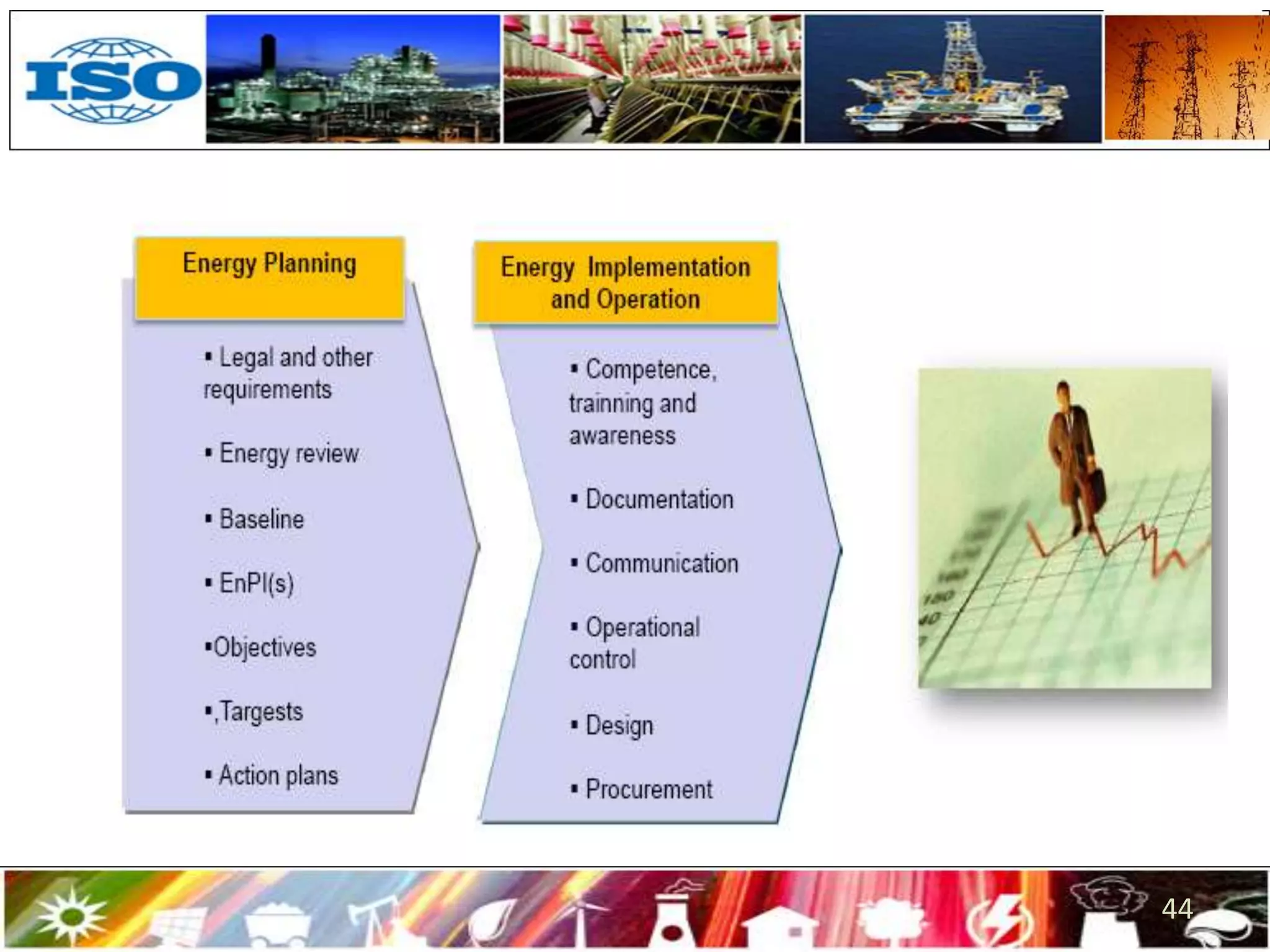 ISO

Energy Planning

▪ Legal and other requirements

▪ Energy review

▪ Baseline

▪ EnPI(s)

▪Objectives

▪,Targests

▪ Action plans

Energy Implementation and Operation

▪ Competence, trainning and awareness

▪ Documentation

▪ Communication

▪ Operational control

▪ Design

▪ Procurement

44